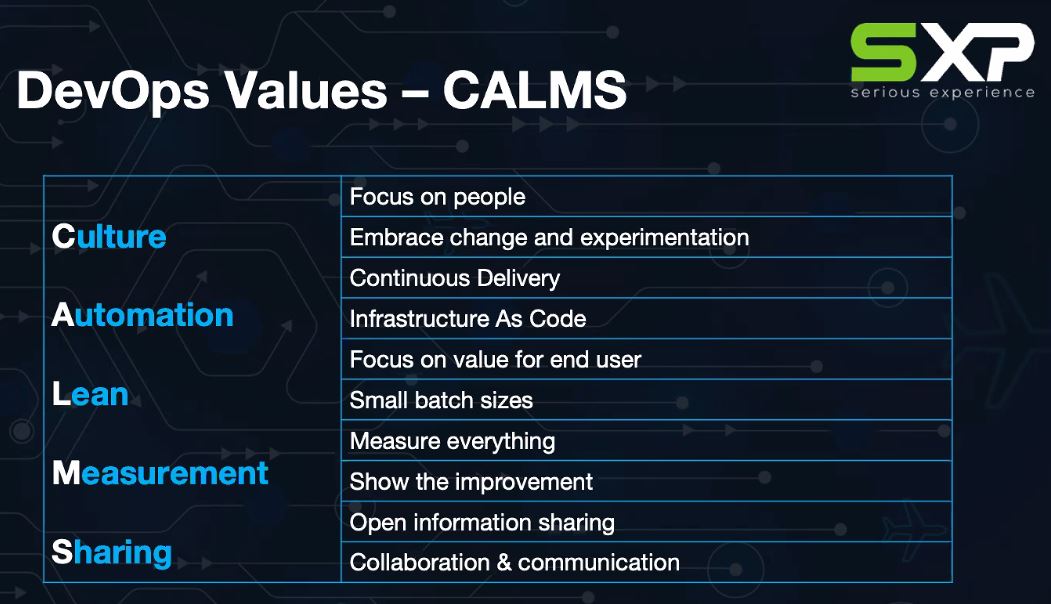 DevOps Values – CALMS

SXP
serious experience

| | |
|---|---|
| Culture | Focus on people |
| | Embrace change and experimentation |
| Automation | Continuous Delivery |
| | Infrastructure As Code |
| Lean | Focus on value for end user |
| | Small batch sizes |
| Measurement | Measure everything |
| | Show the improvement |
| Sharing | Open information sharing |
| | Collaboration & communication |